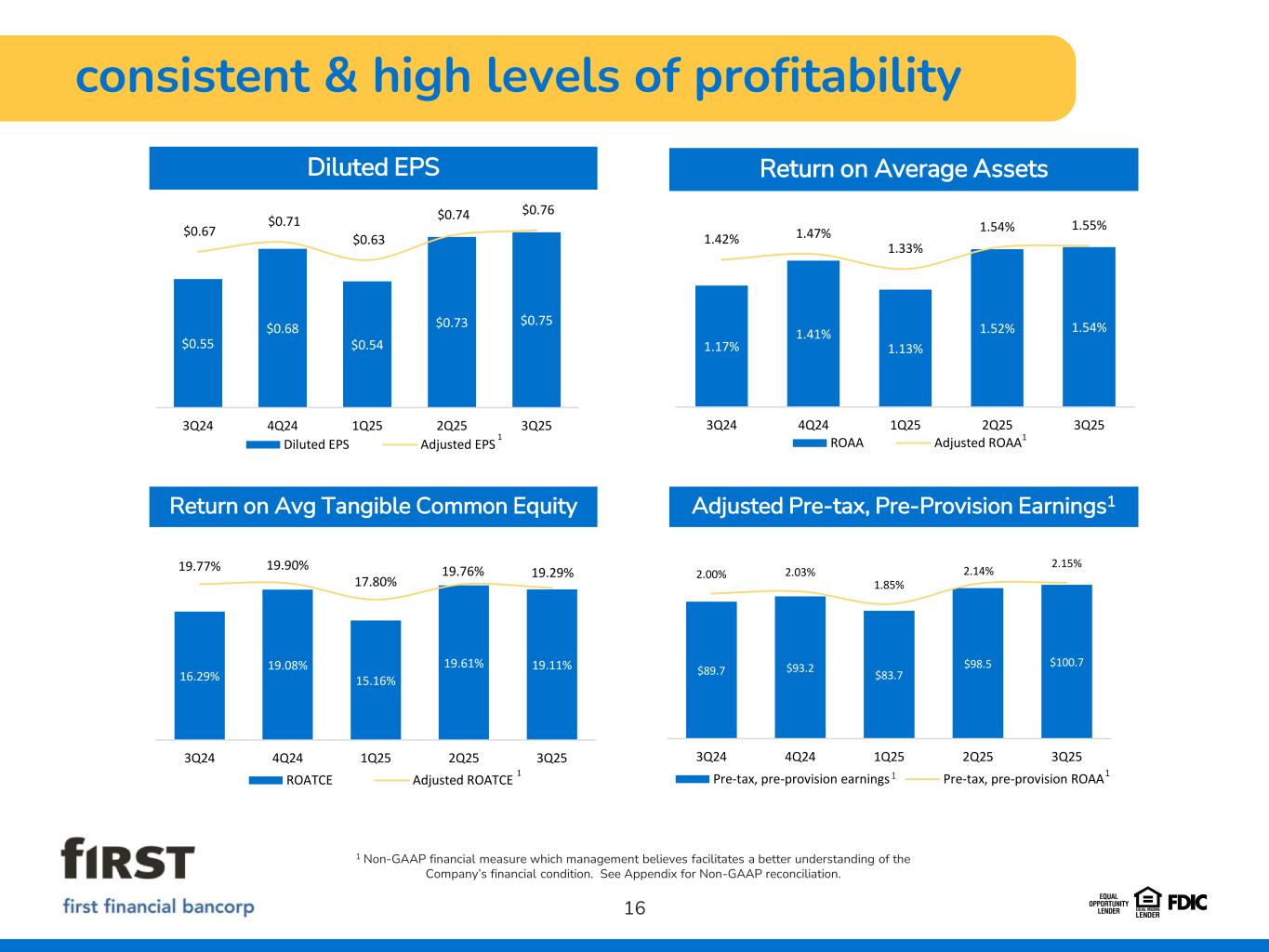 consistent & high levels of profitability

Diluted EPS

$0.67 $0.71 $0.63 $0.74 $0.76

$0.55 $0.68 $0.54 $0.73 $0.75

3Q24 4Q24 1Q25 2Q25 3Q25

Diluted EPS Adjusted EPS $^1$

Return on Average Assets

1.42% 1.47% 1.33% 1.54% 1.55%

1.17% 1.41% 1.13% 1.52% 1.54%

3Q24 4Q24 1Q25 2Q25 3Q25

ROAA Adjusted ROAA$^1$

Return on Avg Tangible Common Equity

19.77% 19.90% 17.80% 19.76% 19.29%

16.29% 19.08% 15.16% 19.61% 19.11%

3Q24 4Q24 1Q25 2Q25 3Q25

ROATCE Adjusted ROATCE $^1$

Adjusted Pre-tax, Pre-Provision Earnings$^1$

2.00% 2.03% 1.85% 2.14% 2.15%

$89.7 $93.2 $83.7 $98.5 $100.7

3Q24 4Q24 1Q25 2Q25 3Q25

Pre-tax, pre-provision earnings$^1$ Pre-tax, pre-provision ROAA$^1$

fIRST
first financial bancorp

$^1$ Non-GAAP financial measure which management believes facilitates a better understanding of the Company's financial condition. See Appendix for Non-GAAP reconciliation.

16

EQUAL OPPORTUNITY LENDER EQUAL HOUSING LENDER FDIC